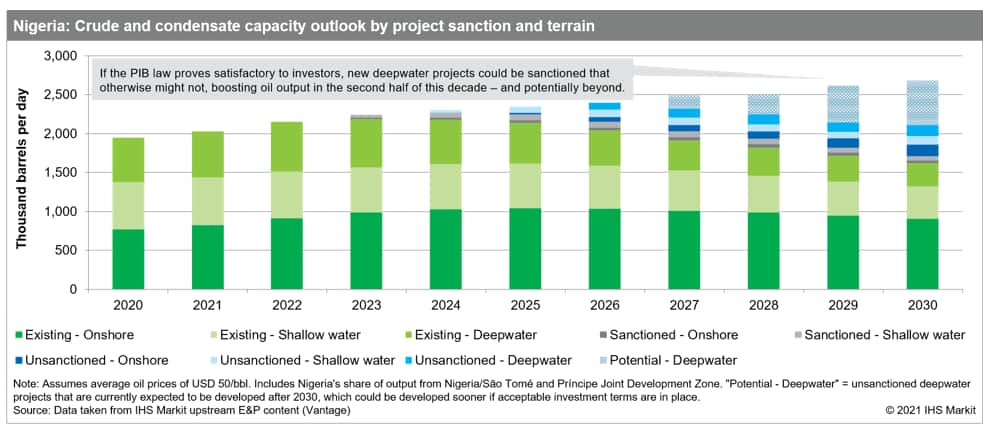 Nigeria: Crude and condensate capacity outlook by project sanction and terrain

If the PIB law proves satisfactory to investors, new deepwater projects could be sanctioned that otherwise might not, boosting oil output in the second half of this decade – and potentially beyond.

Thousand barrels per day

3,000
2,500
2,000
1,500
1,000
500
0

2020 2021 2022 2023 2024 2025 2026 2027 2028 2029 2030

Existing - Onshore
Existing - Shallow water
Existing - Deepwater
Sanctioned - Onshore
Sanctioned - Shallow water
Unsanctioned - Onshore
Unsanctioned - Shallow water
Unsanctioned - Deepwater
Potential - Deepwater

Note: Assumes average oil prices of USD 50/bbl. Includes Nigeria's share of output from Nigeria/São Tomé and Príncipe Joint Development Zone. "Potential - Deepwater" = unsanctioned deepwater projects that are currently expected to be developed after 2030, which could be developed sooner if acceptable investment terms are in place.
Source: Data taken from IHS Markit upstream E&P content (Vantage)
© 2021 IHS Markit